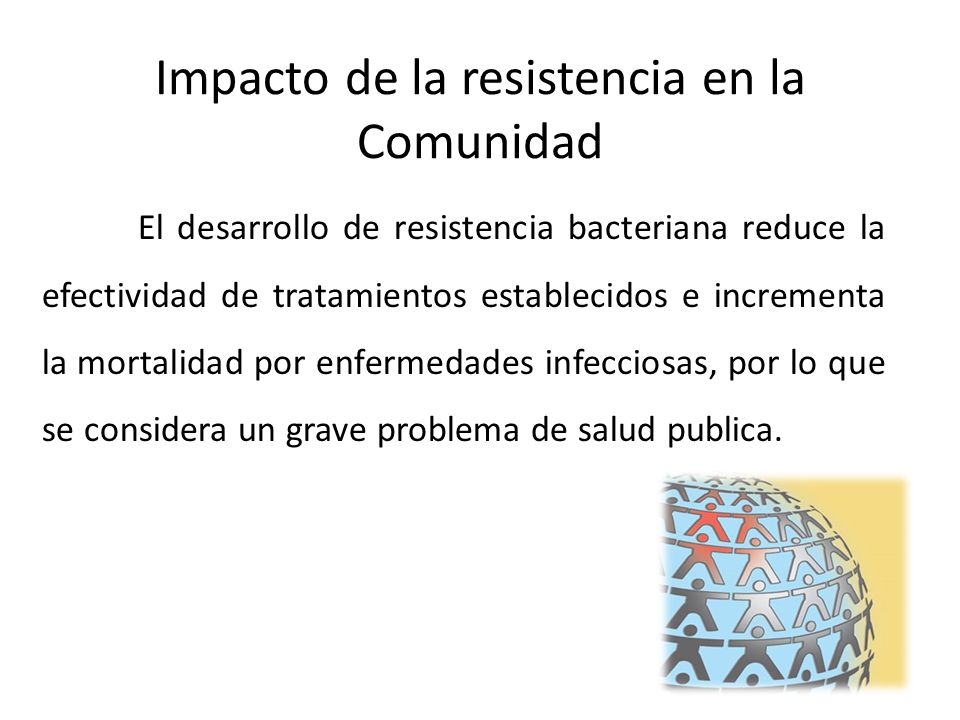 Impacto de la resistencia en la Comunidad

El desarrollo de resistencia bacteriana reduce la efectividad de tratamientos establecidos e incrementa la mortalidad por enfermedades infecciosas, por lo que se considera un grave problema de salud publica.